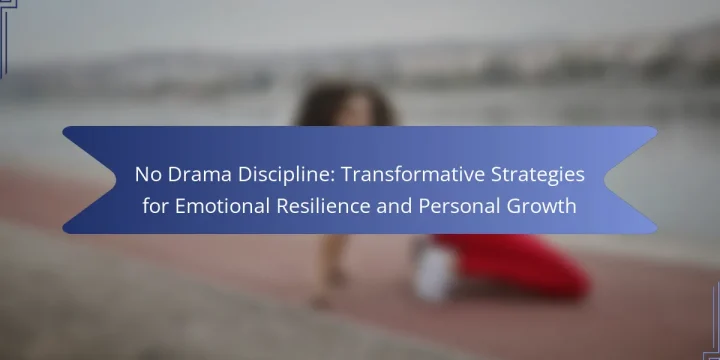 No Drama Discipline: Transformative Strategies for Emotional Resilience and Personal Growth